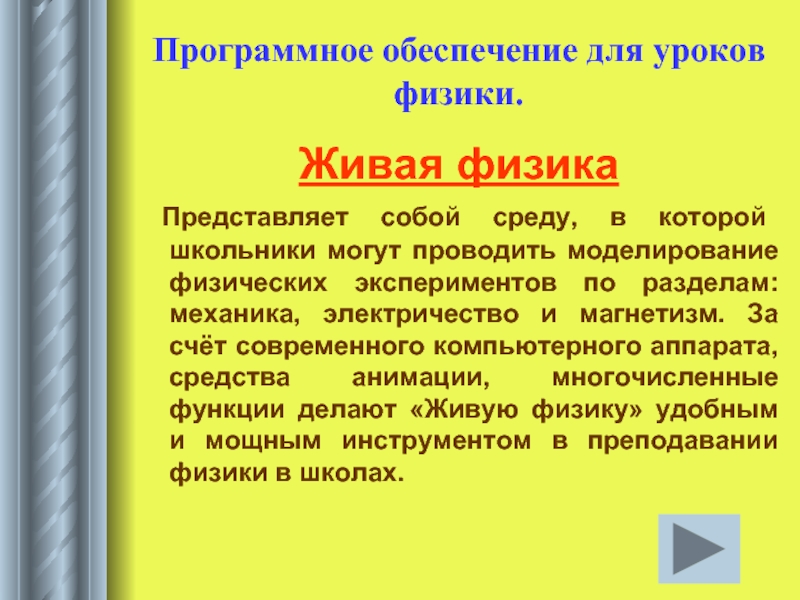 Программное обеспечение для уроков физики.

Живая физика

Представляет собой среду, в которой школьники могут проводить моделирование физических экспериментов по разделам: механика, электричество и магнетизм. За счёт современного компьютерного аппарата, средства анимации, многочисленные функции делают «Живую физику» удобным и мощным инструментом в преподавании физики в школах.